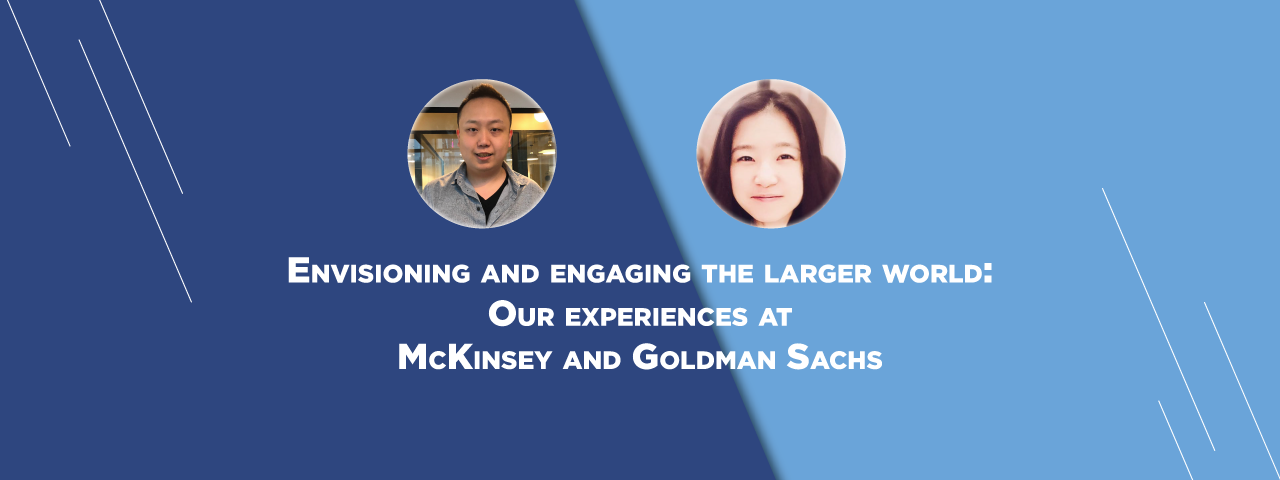 Envisioning and engaging the larger world:
Our experiences at
McKinsey and Goldman Sachs